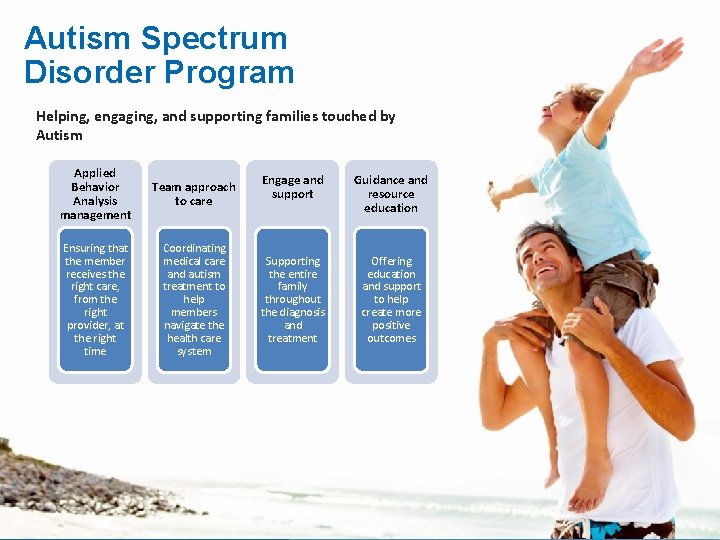 Autism Spectrum Disorder Program

Helping, engaging, and supporting families touched by Autism

Applied Behavior Analysis management

Ensuring that the member receives the right care, from the right provider, at the right time

Team approach to care

Coordinating medical care and autism treatment to help members navigate the health care system

Engage and support

Supporting the entire family throughout the diagnosis and treatment

Guidance and resource education

Offering education and support to help create more positive outcomes